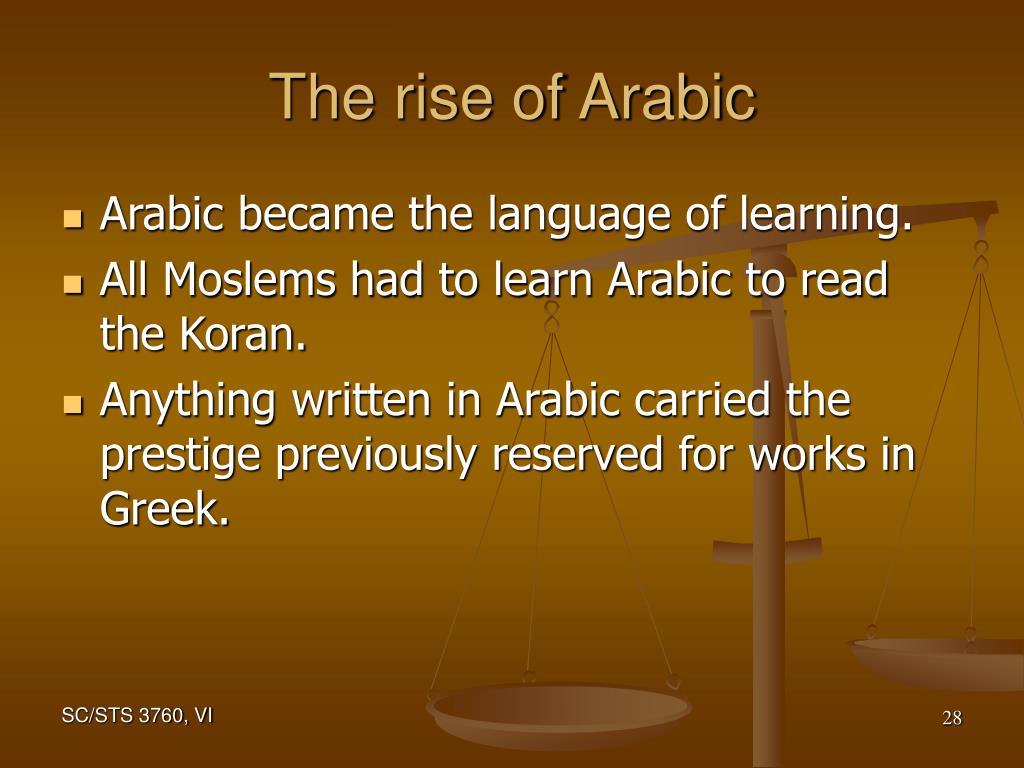 The rise of Arabic

- Arabic became the language of learning.
- All Moslems had to learn Arabic to read the Koran.
- Anything written in Arabic carried the prestige previously reserved for works in Greek.

SC/STS 3760, VI

28